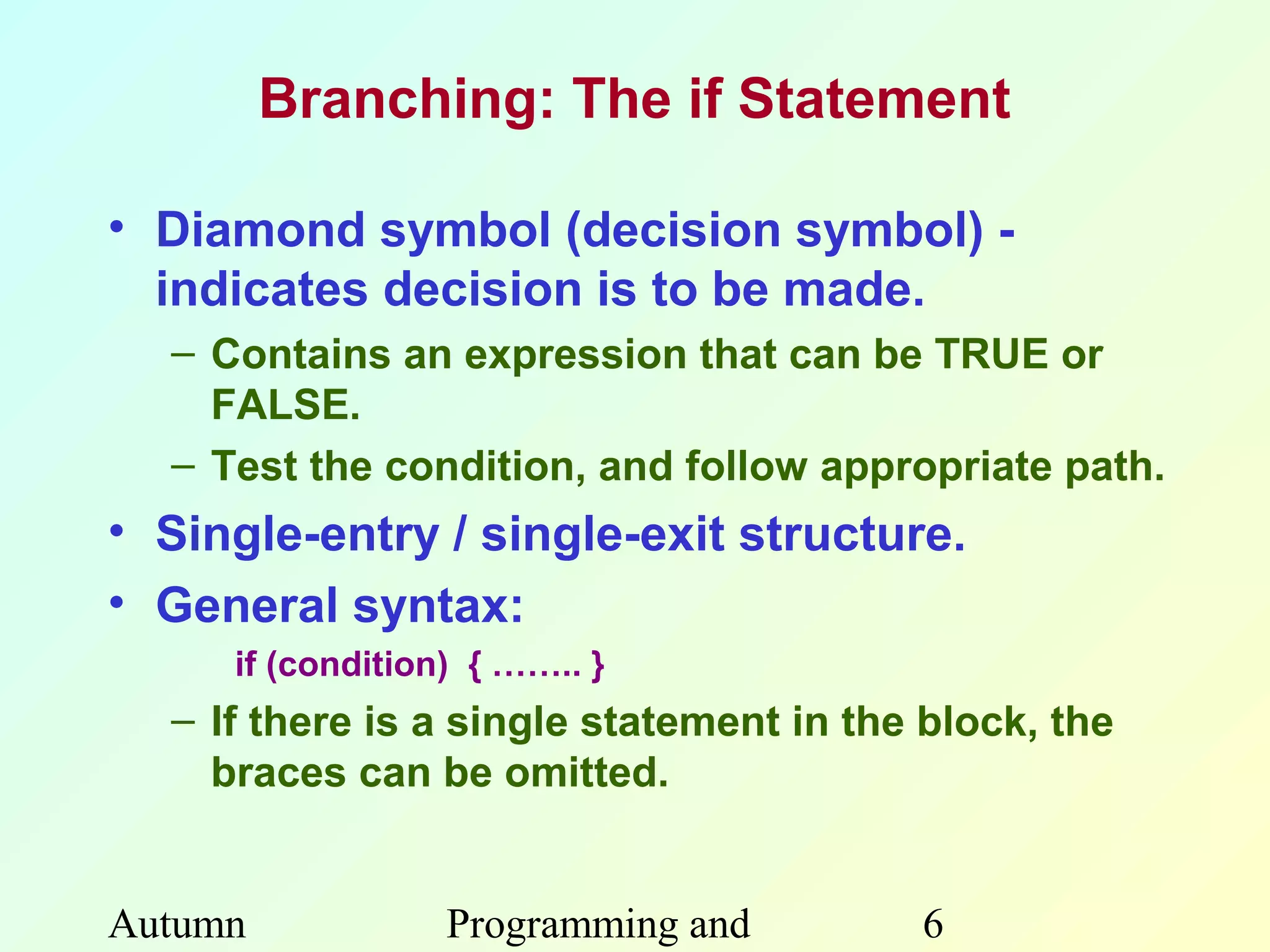 Branching: The if Statement

• Diamond symbol (decision symbol) - indicates decision is to be made.

– Contains an expression that can be TRUE or FALSE.

– Test the condition, and follow appropriate path.

• Single-entry / single-exit structure.

• General syntax:

if (condition) { …….. }

– If there is a single statement in the block, the braces can be omitted.

Autumn

Programming and

6